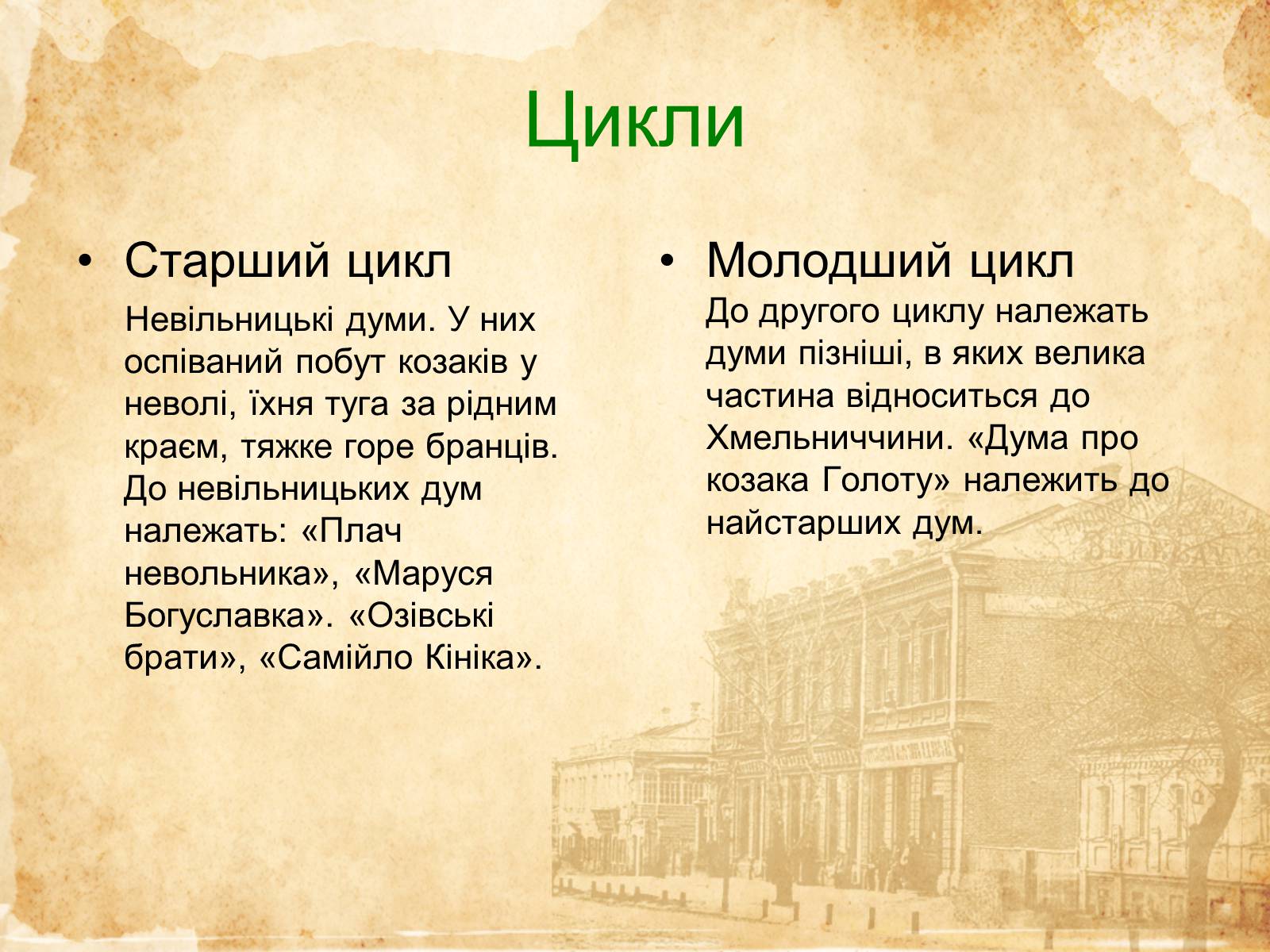 Цикли

• Старший цикл

Невільницькі думи. У них оспіваний побут козаків у неволі, їхня туга за рідним краєм, тяжке горе бранців. До невільницьких дум належать: «Плач невольника», «Маруся Богуславка». «Озівські брати», «Самійло Кініка».

• Молодший цикл

До другого циклу належать думи пізніші, в яких велика частина відноситься до Хмельниччини. «Дума про козака Голоту» належить до найстарших дум.